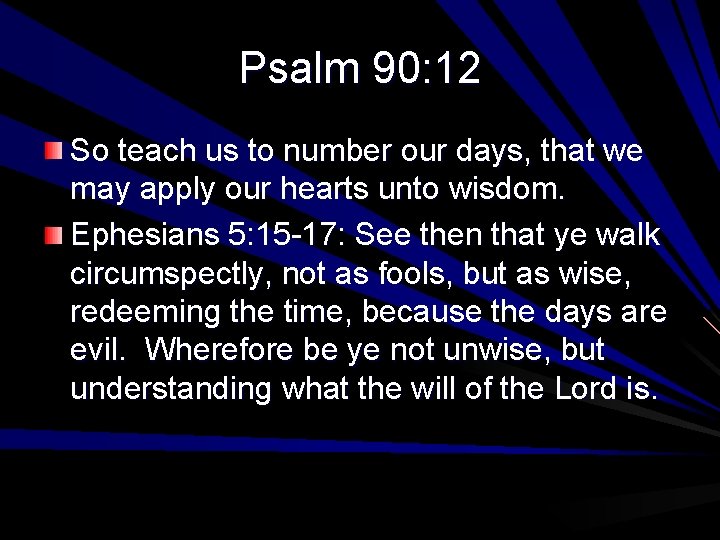 Psalm 90:12

So teach us to number our days, that we may apply our hearts unto wisdom.

Ephesians 5:15-17: See then that ye walk circumspectly, not as fools, but as wise, redeeming the time, because the days are evil. Wherefore be ye not unwise, but understanding what the will of the Lord is.